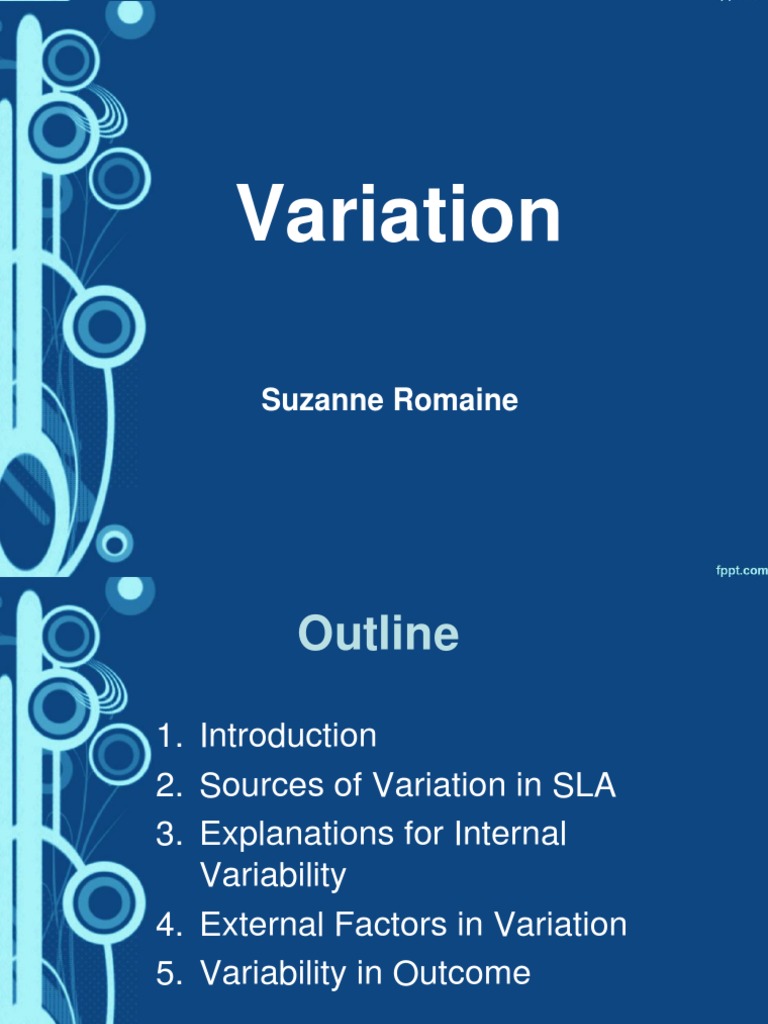 Variation

Suzanne Romaine

fppt.com

Outline

1. Introduction
2. Sources of Variation in SLA
3. Explanations for Internal Variability
4. External Factors in Variation
5. Variability in Outcome